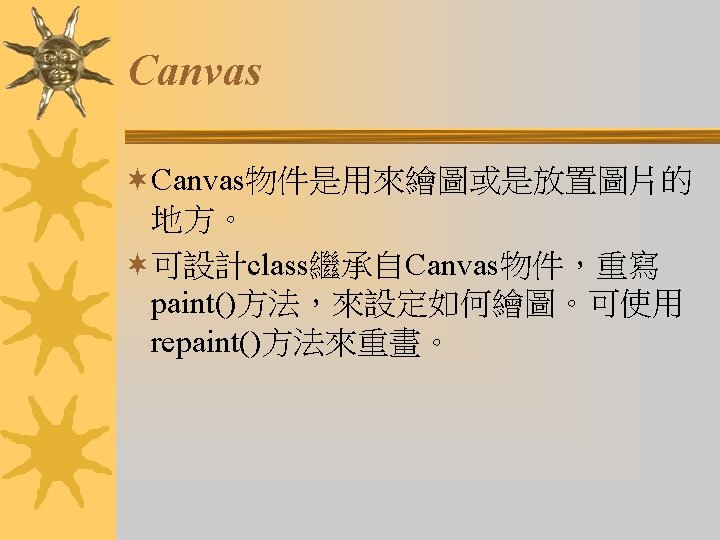 Canvas

Canvas物件是用來繪圖或是放置圖片的地方。

可設計class繼承自Canvas物件，重寫paint()方法，來設定如何繪圖。可使用repaint()方法來重畫。